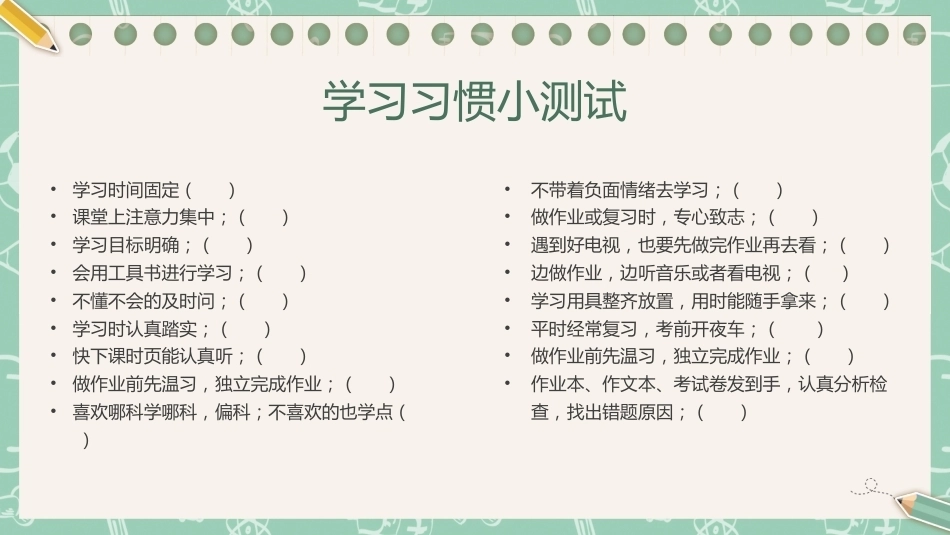 学习习惯小测试

• 学习时间固定（ ）
• 课堂上注意力集中；（ ）
• 学习目标明确；（ ）
• 会用工具书进行学习；（ ）
• 不懂不会的及时问；（ ）
• 学习时认真踏实；（ ）
• 快下课时页能认真听；（ ）
• 做作业前先温习，独立完成作业；（ ）
• 喜欢哪科学哪科，偏科；不喜欢的也学点（ ）

• 不带着负面情绪去学习；（ ）
• 做作业或复习时，专心致志；（ ）
• 遇到好电视，也要先做完作业再去看；（ ）
• 边做作业，边听音乐或者看电视；（ ）
• 学习用具整齐放置，用时能随手拿来；（ ）
• 平时经常复习，考前开夜车；（ ）
• 做作业前先温习，独立完成作业；（ ）
• 作业本、作文本、考试卷发到手，认真分析检查，找出错题原因；（ ）